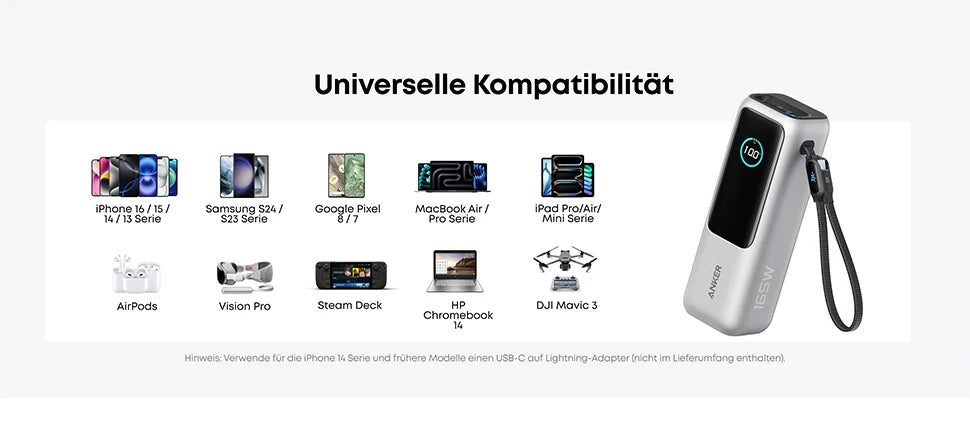 Universelle Kompatibilität

iPhone 16 / 15 / 14 / 13 Serie

Samsung S24 / S23 Serie

Google Pixel 8 / 7

MacBook Air / Pro Serie

iPad Pro/Air/ Mini Serie

AirPods

Vision Pro

Steam Deck

HP Chromebook 14

DJI Mavic 3

100

ANKER

165W

Hinweis: Verwende für die iPhone 14 Serie und frühere Modelle einen USB-C auf Lightning-Adapter (nicht im Lieferumfang enthalten).